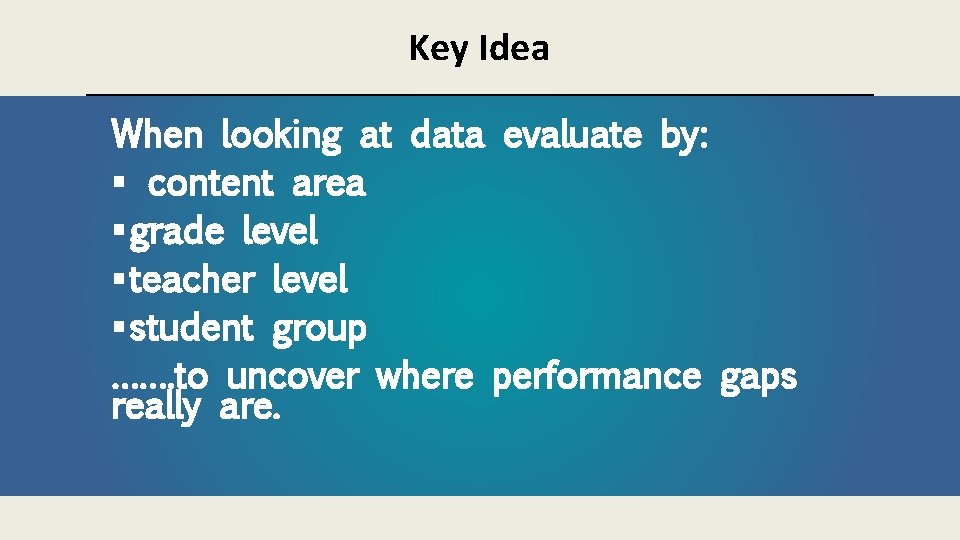 Key Idea

When looking at data evaluate by:
▪ content area
▪ grade level
▪ teacher level
▪ student group
…….to uncover where performance gaps really are.